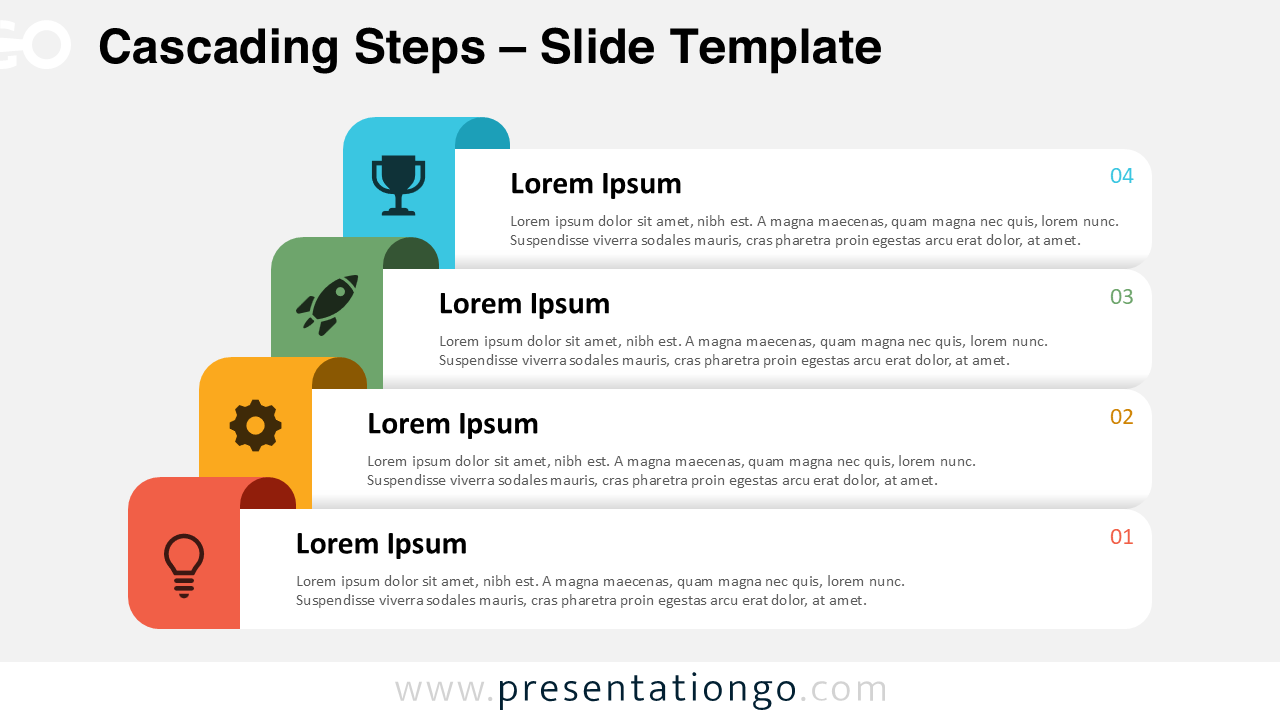 GO Cascading Steps – Slide Template

Lorem Ipsum
04
Lorem ipsum dolor sit amet, nibh est. A magna maecenas, quam magna nec quis, lorem nunc. Suspendisse viverra sodales mauris, cras pharetra proin egestas arcu erat dolor, at amet.

Lorem Ipsum
03
Lorem ipsum dolor sit amet, nibh est. A magna maecenas, quam magna nec quis, lorem nunc. Suspendisse viverra sodales mauris, cras pharetra proin egestas arcu erat dolor, at amet.

Lorem Ipsum
02
Lorem ipsum dolor sit amet, nibh est. A magna maecenas, quam magna nec quis, lorem nunc. Suspendisse viverra sodales mauris, cras pharetra proin egestas arcu erat dolor, at amet.

Lorem Ipsum
01
Lorem ipsum dolor sit amet, nibh est. A magna maecenas, quam magna nec quis, lorem nunc. Suspendisse viverra sodales mauris, cras pharetra proin egestas arcu erat dolor, at amet.

www.presentationgo.com